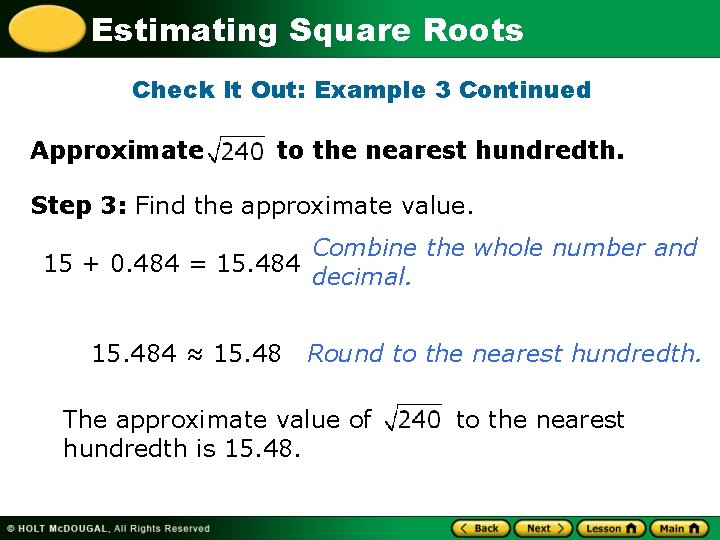 Estimating Square Roots

Check It Out: Example 3 Continued

Approximate $\sqrt{240}$ to the nearest hundredth.

Step 3: Find the approximate value.

$15 + 0.484 = 15.484$ Combine the whole number and decimal.

$15.484 \approx 15.48$ Round to the nearest hundredth.

The approximate value of $\sqrt{240}$ to the nearest hundredth is 15.48.

© HOLT McDOUGAL, All Rights Reserved

Back Next Lesson Main